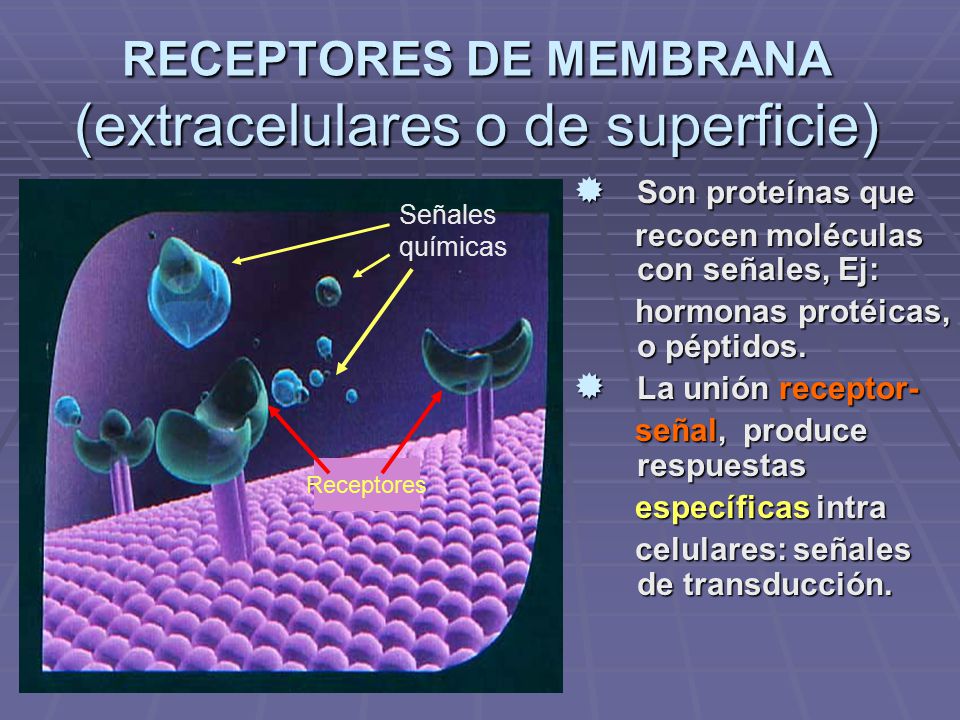 RECEPTORES DE MEMBRANA
(extracelulares o de superficie)

Señales químicas

Receptores

Son proteínas que recocen moléculas con señales, Ej: hormonas protéicas, o péptidos.

La unión receptor-señal, produce respuestas específicas intra celulares: señales de transducción.